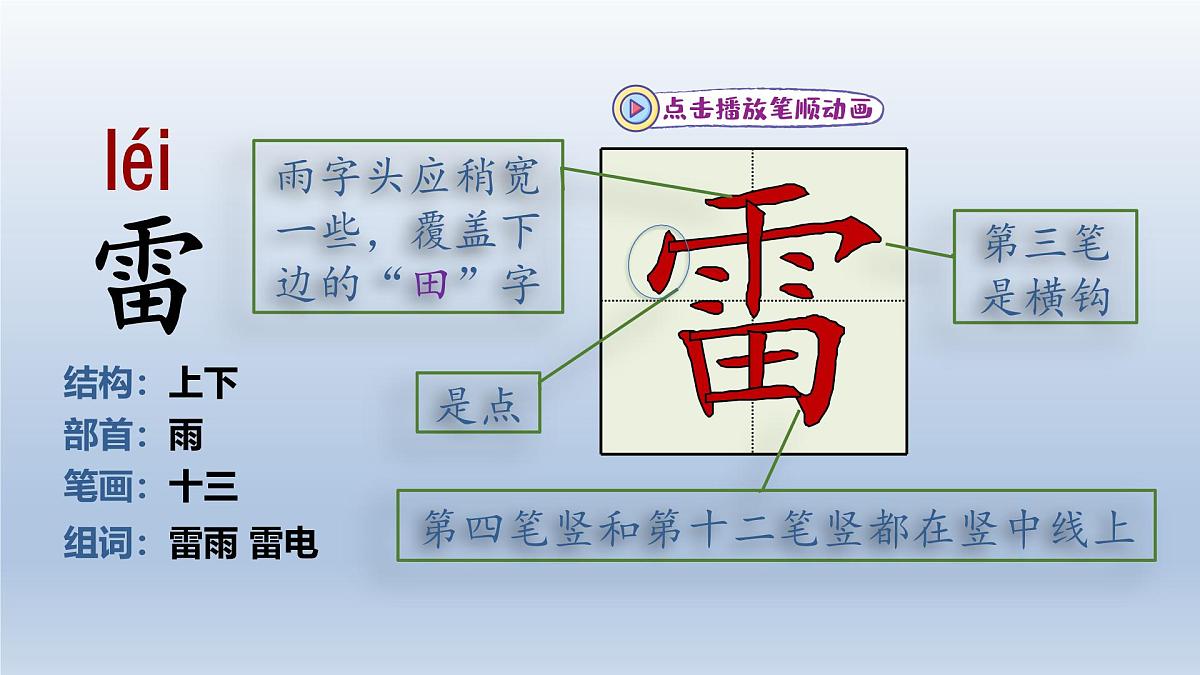 léi
雷

结构：上下
部首：雨
笔画：十三
组词：雷雨 雷电

点击播放笔顺动画

雨字头应稍宽一些，覆盖下边的“田”字

雷

第三笔是横钩

是点

第四笔竖和第十二笔竖都在竖中线上